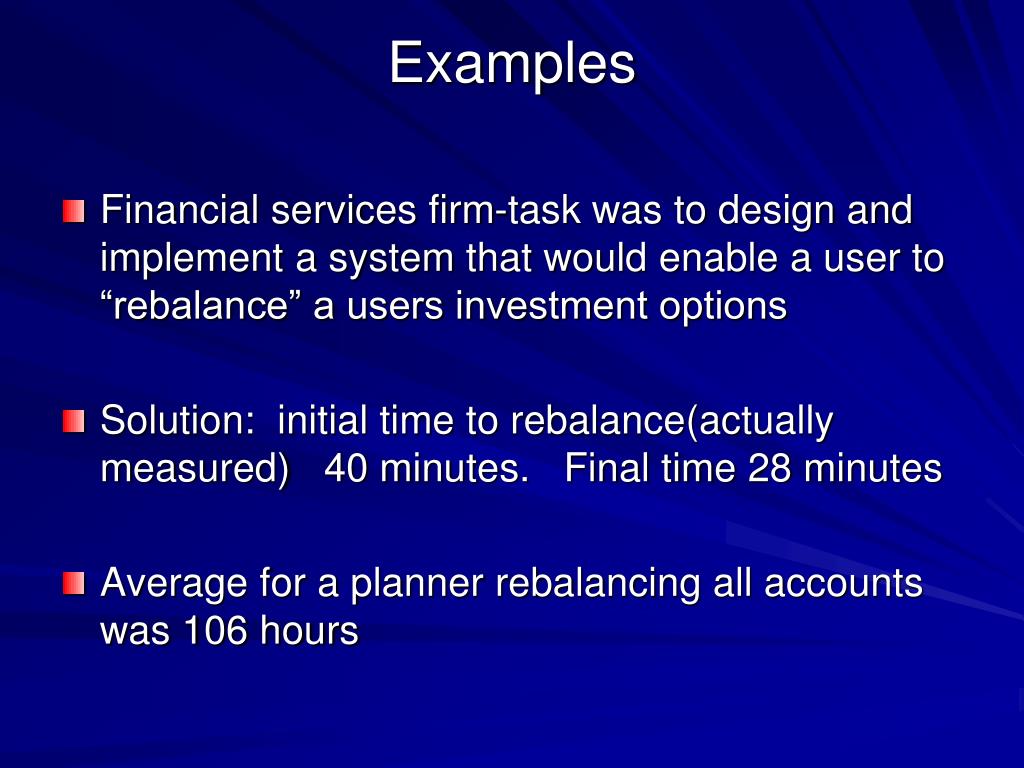 Examples

Financial services firm-task was to design and implement a system that would enable a user to “rebalance” a users investment options

Solution: initial time to rebalance(actually measured) 40 minutes. Final time 28 minutes

Average for a planner rebalancing all accounts was 106 hours